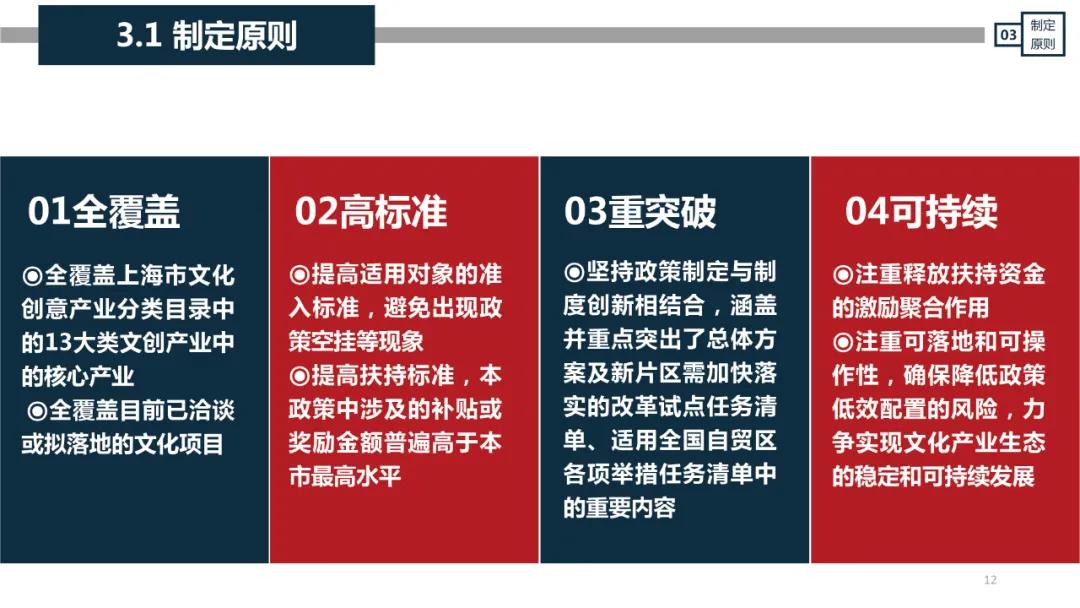 3.1 制定原则

03 制定原则

01全覆盖

◉全覆盖上海市文化创意产业分类目录中的13大类文创产业中的核心产业
◉全覆盖目前已洽谈或拟落地的文化项目

02高标准

◉提高适用对象的准入标准，避免出现政策空挂等现象
◉提高扶持标准，本政策中涉及的补贴或奖励金额普遍高于本市最高水平

03重突破

◉坚持政策制定与制度创新相结合，涵盖并重点突出了总体方案及新片区需加快落实的改革试点任务清单、适用全国自贸区各项举措任务清单中的重要内容

04可持续

◉注重释放扶持资金的激励聚合作用
◉注重可落地和可操作性，确保降低政策低效配置的风险，力争实现文化产业生态的稳定和可持续发展

12